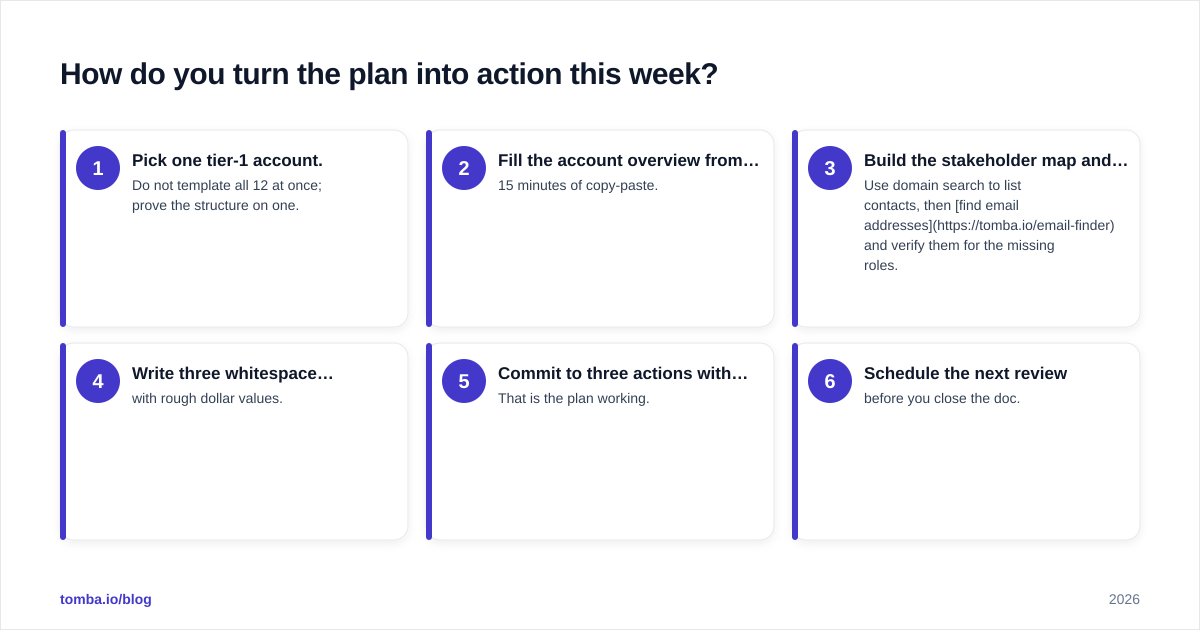 How do you turn the plan into action this week?

1
Pick one tier-1 account.
Do not template all 12 at once; prove the structure on one.

2
Fill the account overview from…
15 minutes of copy-paste.

3
Build the stakeholder map and…
Use domain search to list contacts, then [find email addresses](https://tomba.io/email-finder) and verify them for the missing roles.

4
Write three whitespace…
with rough dollar values.

5
Commit to three actions with…
That is the plan working.

6
Schedule the next review
before you close the doc.

tomba.io/blog

2026